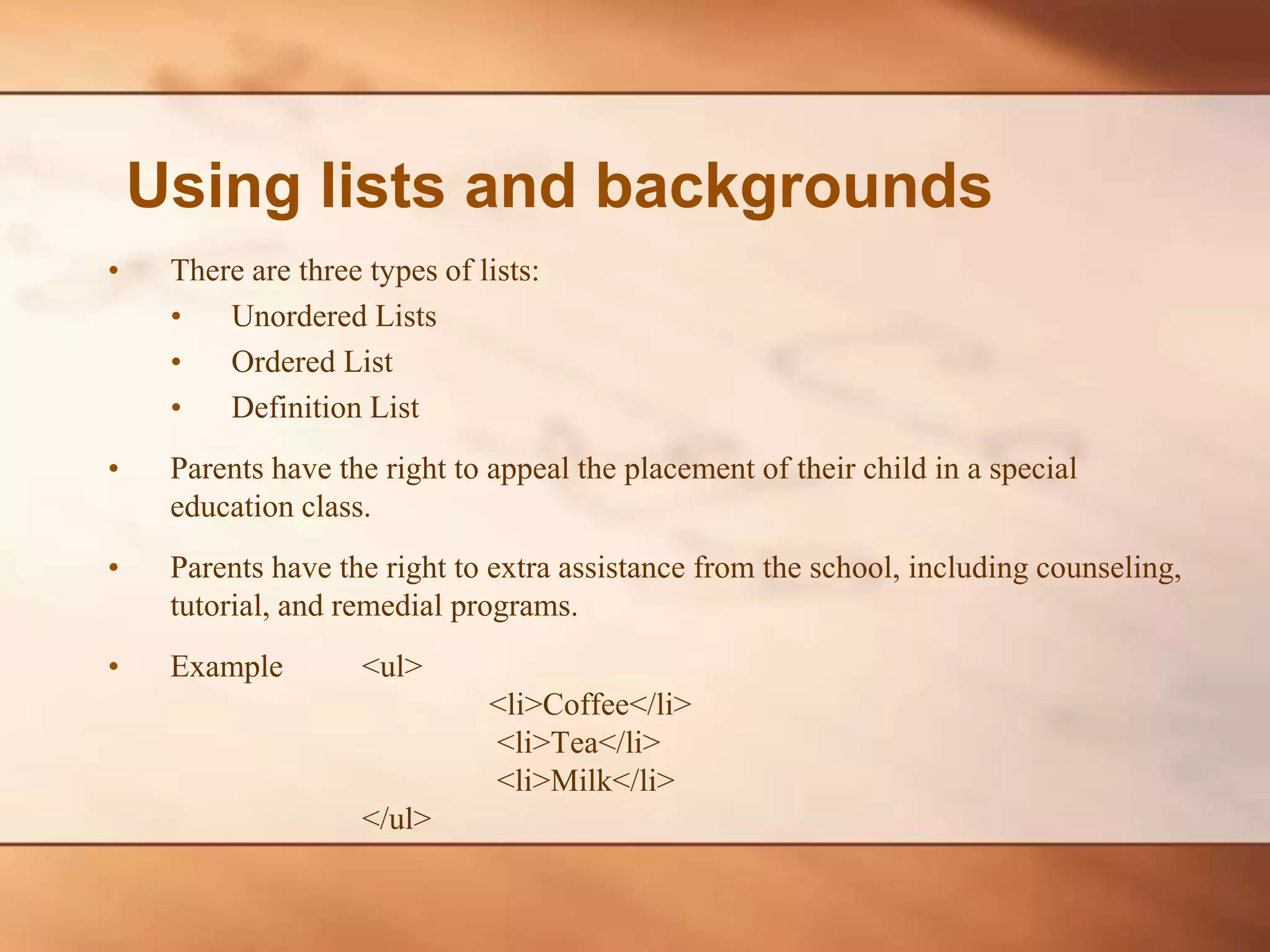 Using lists and backgrounds

• There are three types of lists:
  • Unordered Lists
  • Ordered List
  • Definition List

• Parents have the right to appeal the placement of their child in a special education class.

• Parents have the right to extra assistance from the school, including counseling, tutorial, and remedial programs.

• Example <ul>
<li>Coffee</li>
<li>Tea</li>
<li>Milk</li>
</ul>